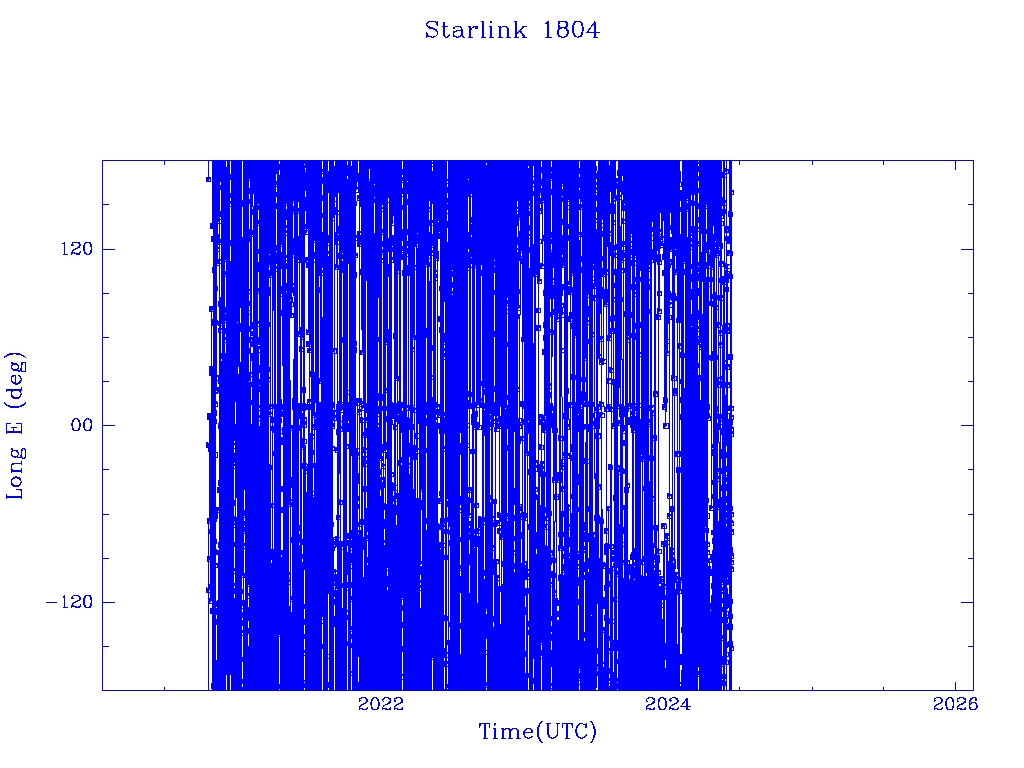 Starlink 1804

Long E (deg)

120

00

−120

2022

2024

2026

Time(UTC)